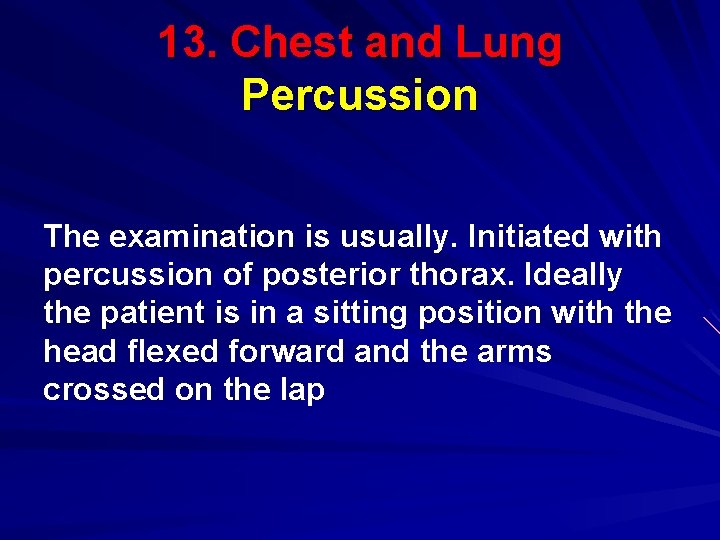 13. Chest and Lung
Percussion

The examination is usually. Initiated with percussion of posterior thorax. Ideally the patient is in a sitting position with the head flexed forward and the arms crossed on the lap